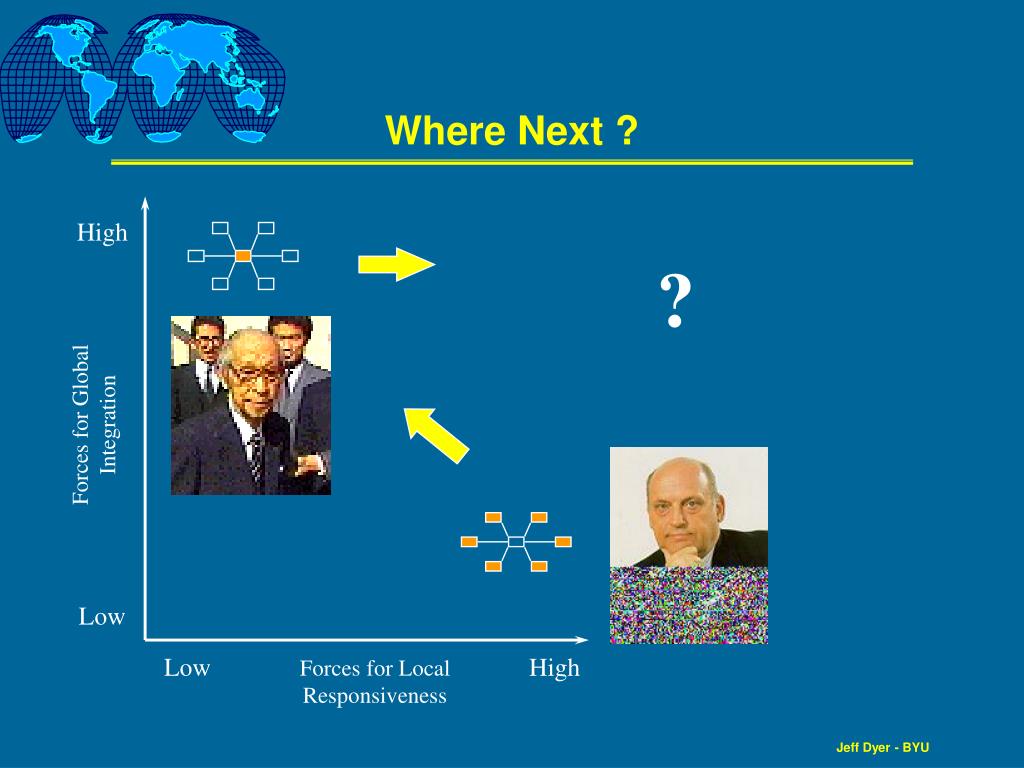 Where Next ?

High

Forces for Global Integration

Low

?

Low

Forces for Local Responsiveness

High

Jeff Dyer - BYU